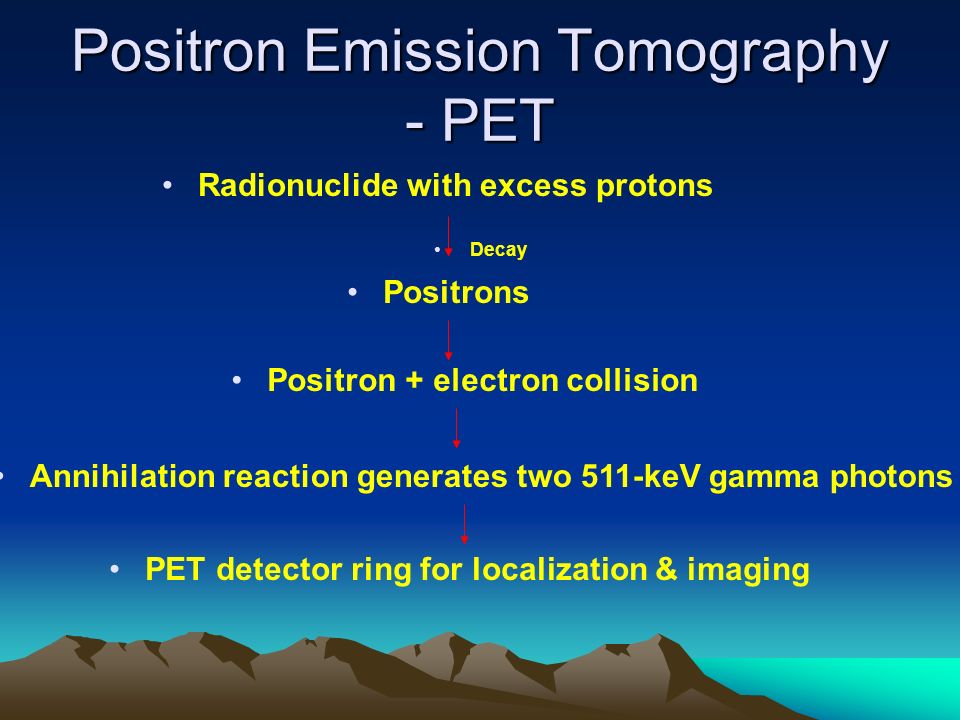 Positron Emission Tomography - PET

• Radionuclide with excess protons

• Decay

• Positrons

• Positron + electron collision

• Annihilation reaction generates two 511-keV gamma photons

• PET detector ring for localization & imaging